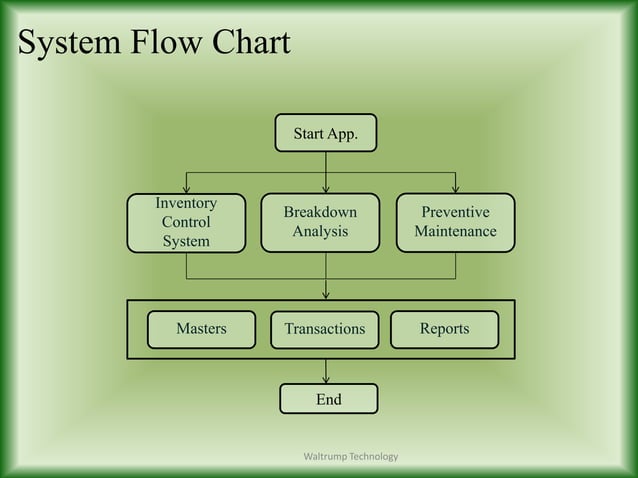 System Flow Chart

Start App.

Inventory Control System

Breakdown Analysis

Preventive Maintenance

Masters

Transactions

Reports

End

Waltrump Technology